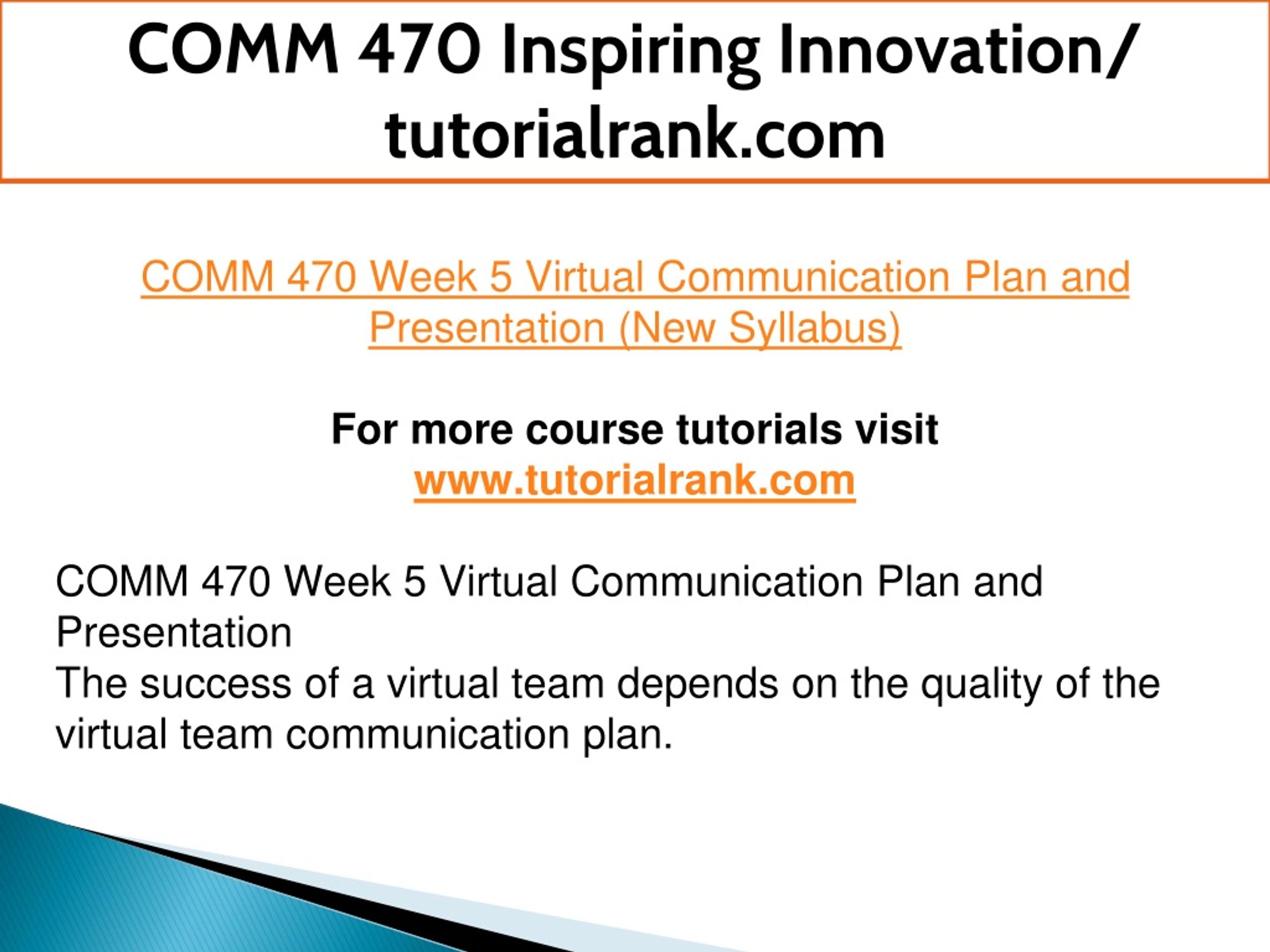 COMM 470 Inspiring Innovation/ tutorialrank.com

COMM 470 Week 5 Virtual Communication Plan and Presentation (New Syllabus)

For more course tutorials visit
www.tutorialrank.com

COMM 470 Week 5 Virtual Communication Plan and Presentation
The success of a virtual team depends on the quality of the virtual team communication plan.